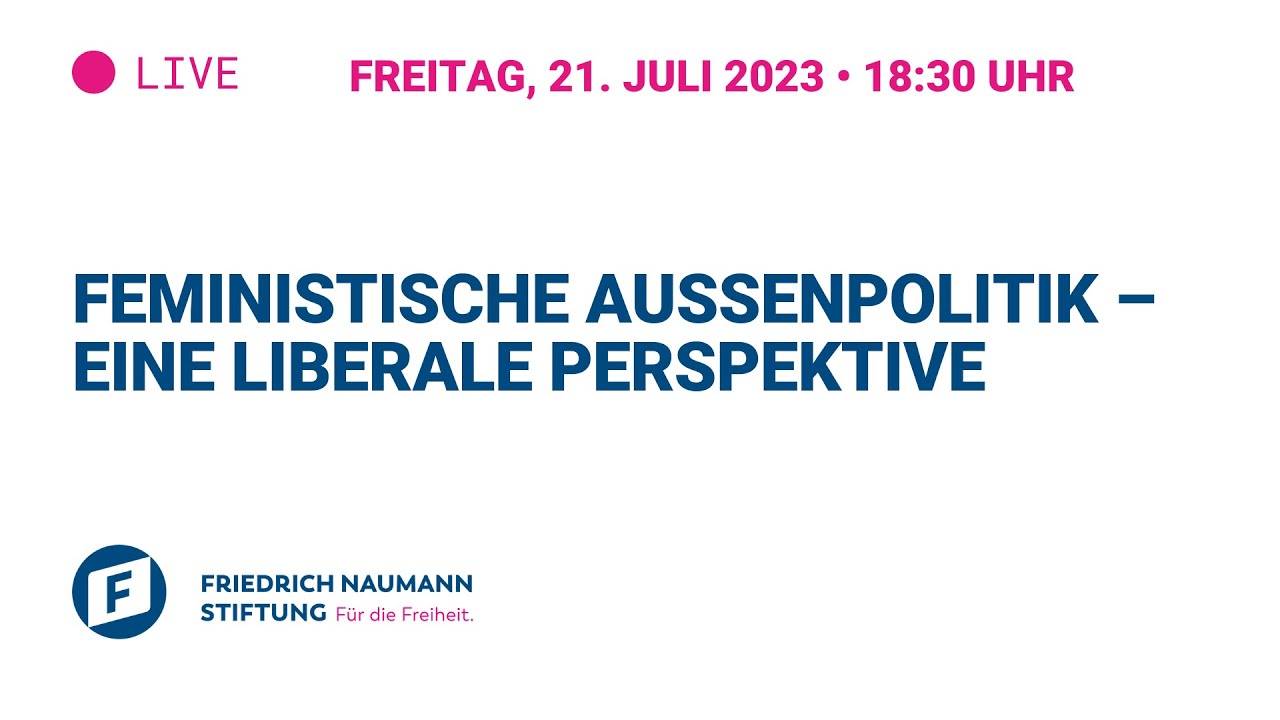 LIVE

FREITAG, 21. JULI 2023 • 18:30 UHR

FEMINISTISCHE AUSSENPOLITIK – EINE LIBERALE PERSPEKTIVE

F

FRIEDRICH NAUMANN STIFTUNG Für die Freiheit.